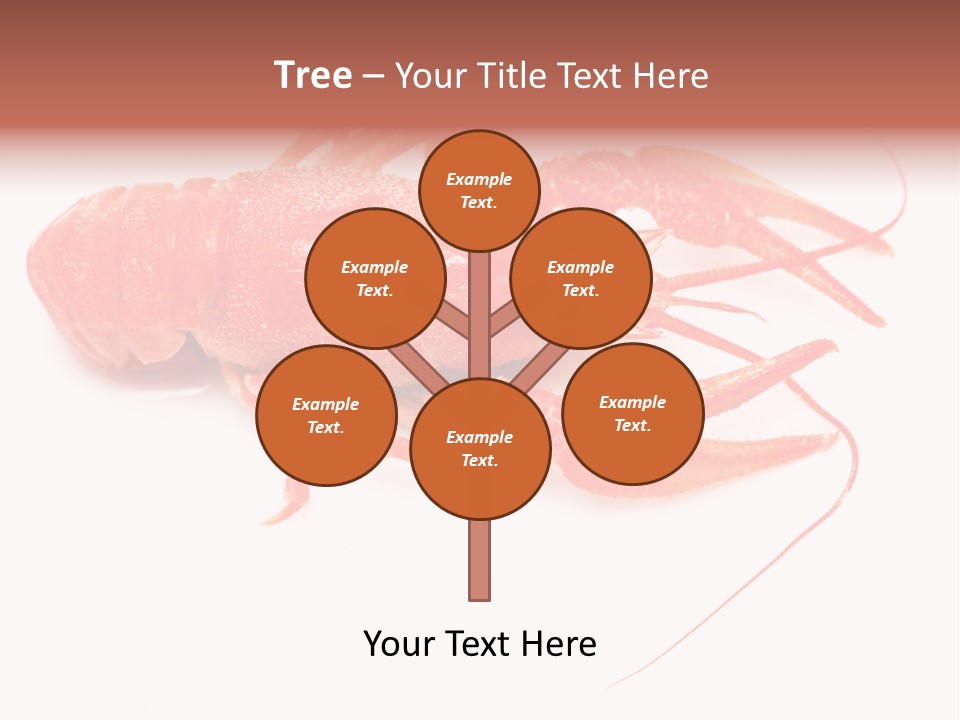 Tree – Your Title Text Here

Example Text.

Example Text.

Example Text.

Example Text.

Example Text.

Example Text.

Your Text Here